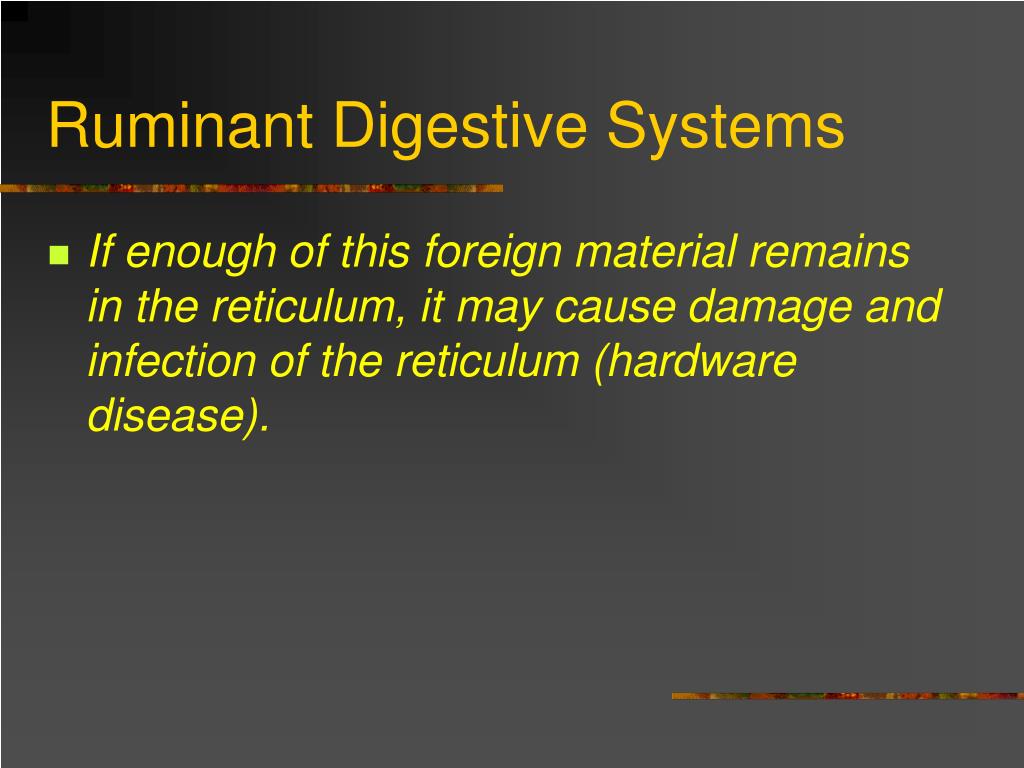 Ruminant Digestive Systems

If enough of this foreign material remains in the reticulum, it may cause damage and infection of the reticulum (hardware disease).